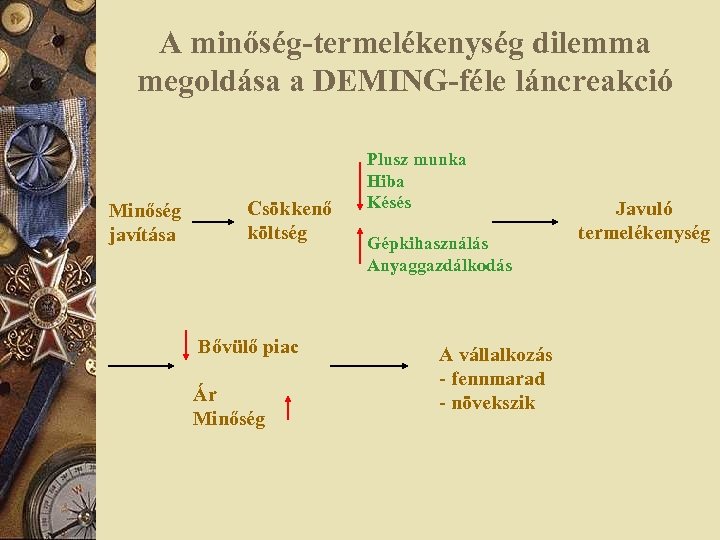 A minőség-termelékenység dilemma megoldása a DEMING-féle láncreakció

Minőség javítása

Csökkenő költség

Plusz munka
Hiba
Késés

Gépkihasználás
Anyaggazdálkodás

Javuló termelékenység

Bővülő piac

Ár
Minőség

A vállalkozás
- fennmarad
- növekszik